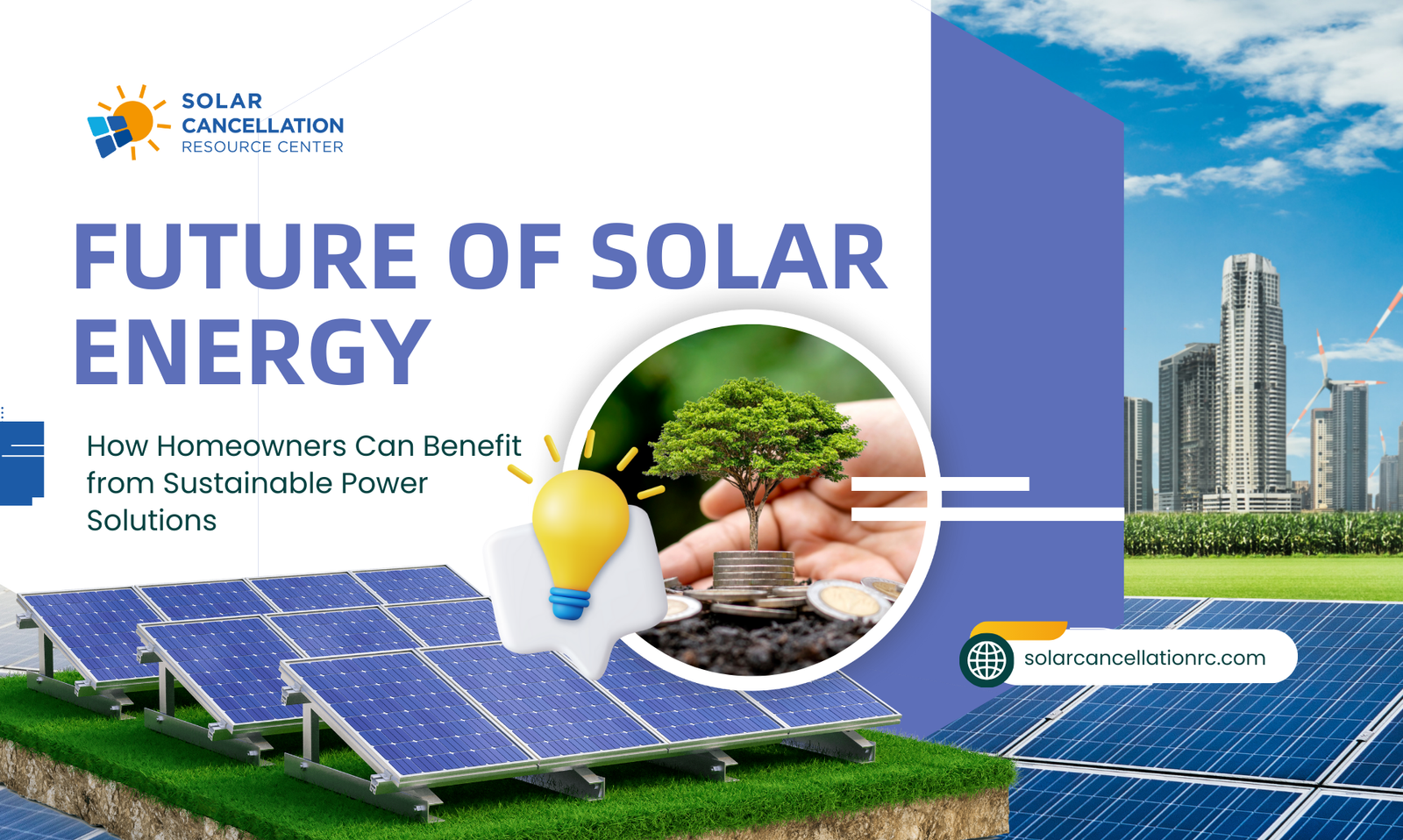 SOLAR CANCELLATION RESOURCE CENTER

FUTURE OF SOLAR ENERGY

How Homeowners Can Benefit from Sustainable Power Solutions

solarcancellationrc.com